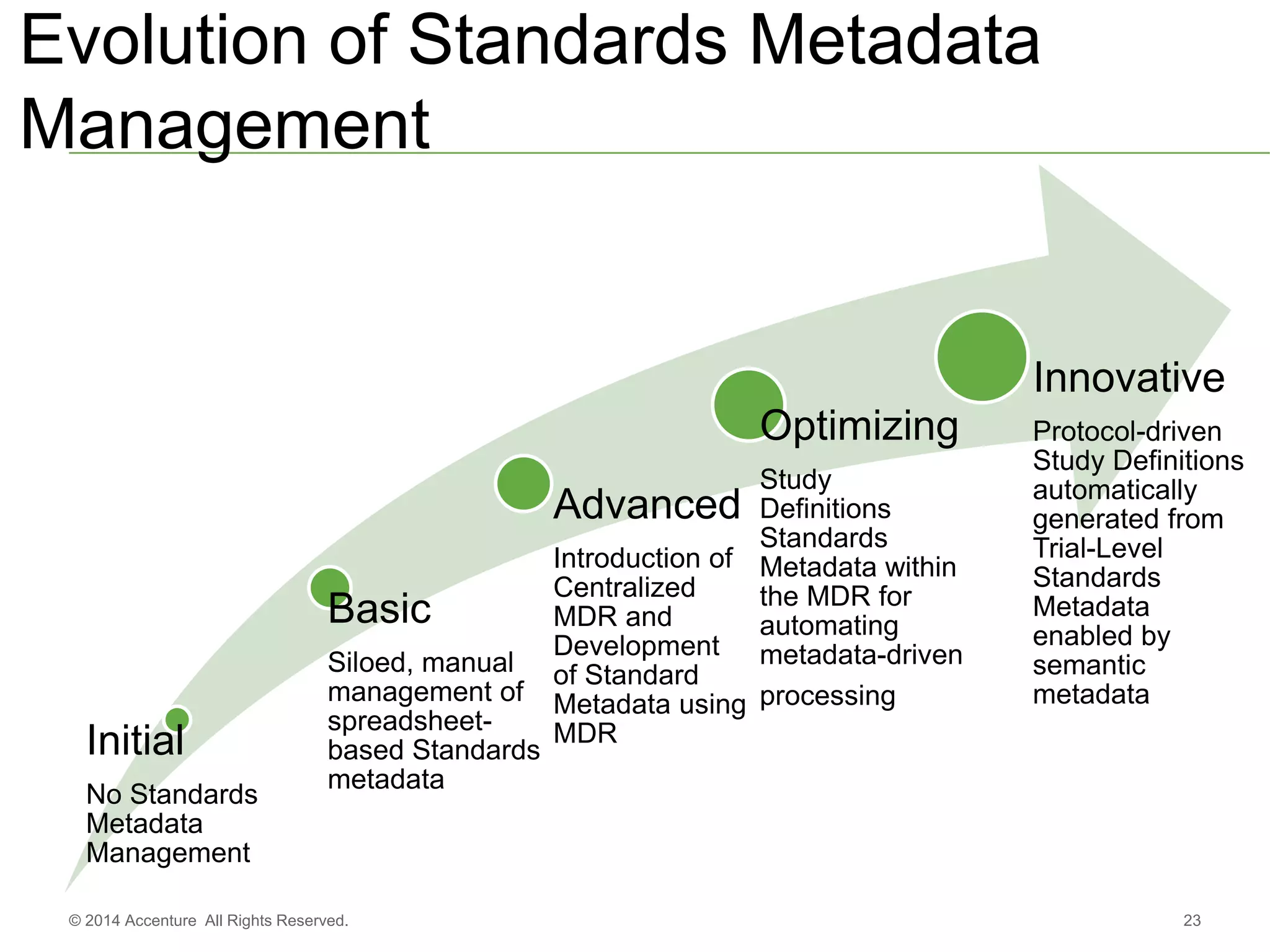 Evolution of Standards Metadata Management

Initial

No Standards Metadata Management

Basic

Siloed, manual management of spreadsheet-based Standards metadata

Advanced

Introduction of Centralized MDR and Development of Standard Metadata using MDR

Optimizing

Study Definitions Standards Metadata within the MDR for automating metadata-driven

processing

Innovative

Protocol-driven Study Definitions automatically generated from Trial-Level Standards Metadata enabled by semantic metadata

© 2014 Accenture All Rights Reserved.

23